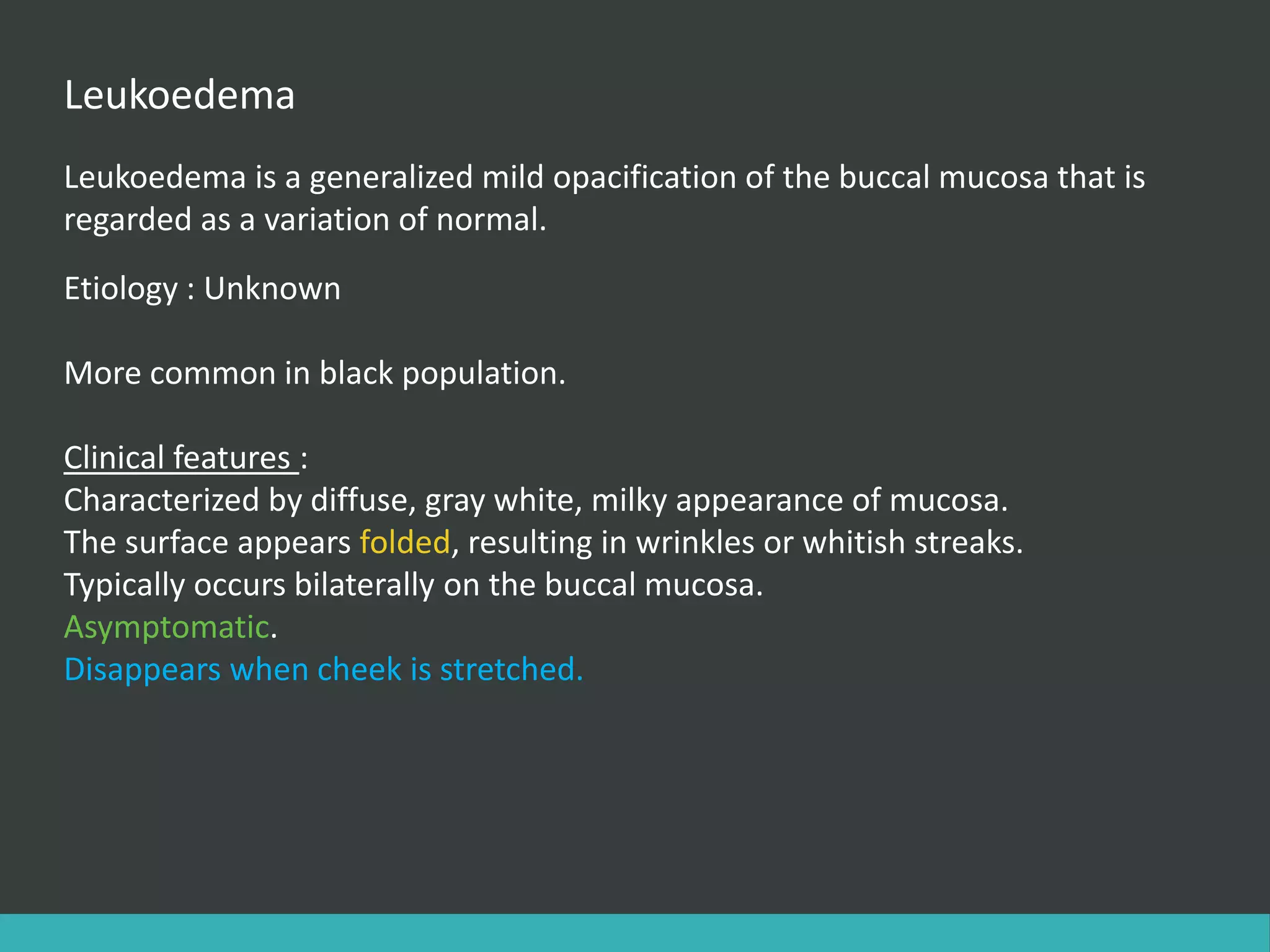 Leukoedema

Leukoedema is a generalized mild opacification of the buccal mucosa that is regarded as a variation of normal.

Etiology : Unknown

More common in black population.

Clinical features :
Characterized by diffuse, gray white, milky appearance of mucosa.
The surface appears folded, resulting in wrinkles or whitish streaks.
Typically occurs bilaterally on the buccal mucosa.
Asymptomatic.
Disappears when cheek is stretched.